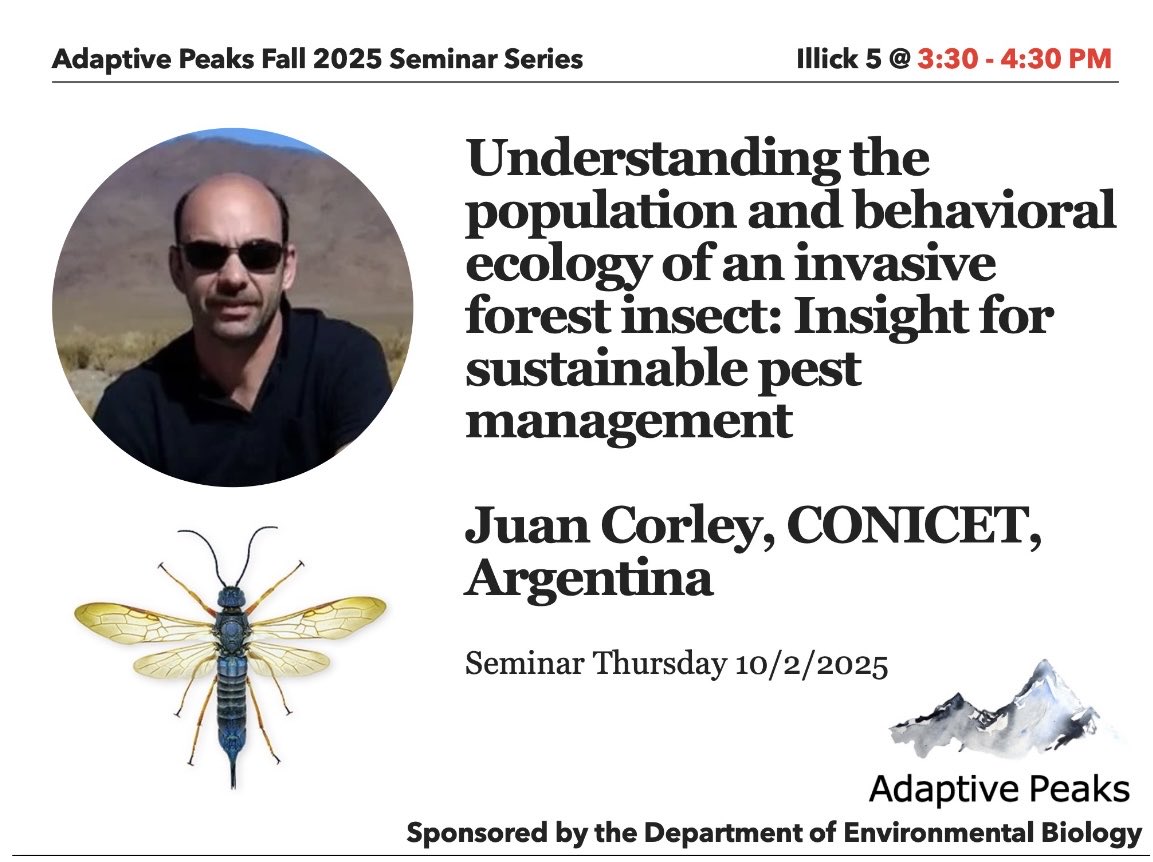 Adaptive Peaks Fall 2025 Seminar Series

Illick 5 @ 3:30 - 4:30 PM

Understanding the population and behavioral ecology of an invasive forest insect: Insight for sustainable pest management

Juan Corley, CONICET, Argentina

Seminar Thursday 10/2/2025

Adaptive Peaks

Sponsored by the Department of Environmental Biology